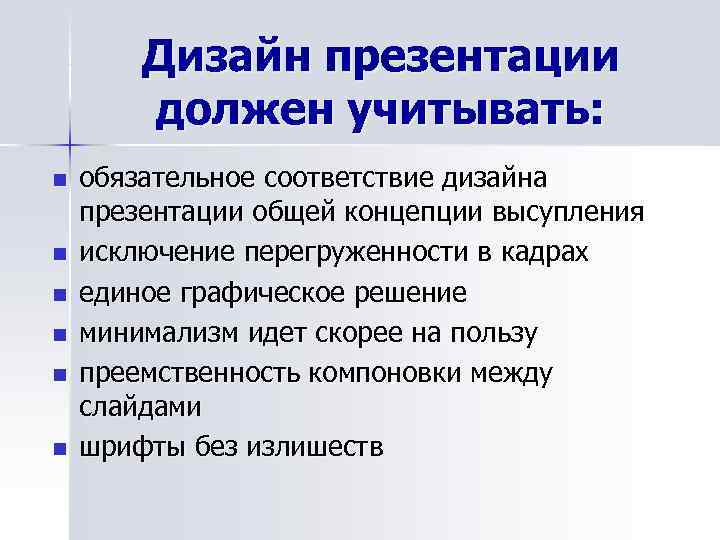 Дизайн презентации должен учитывать:

- обязательное соответствие дизайна презентации общей концепции высупления
- исключение перегруженности в кадрах
- единое графическое решение
- минимализм идет скорее на пользу
- преемственность компоновки между слайдами
- шрифты без излишеств